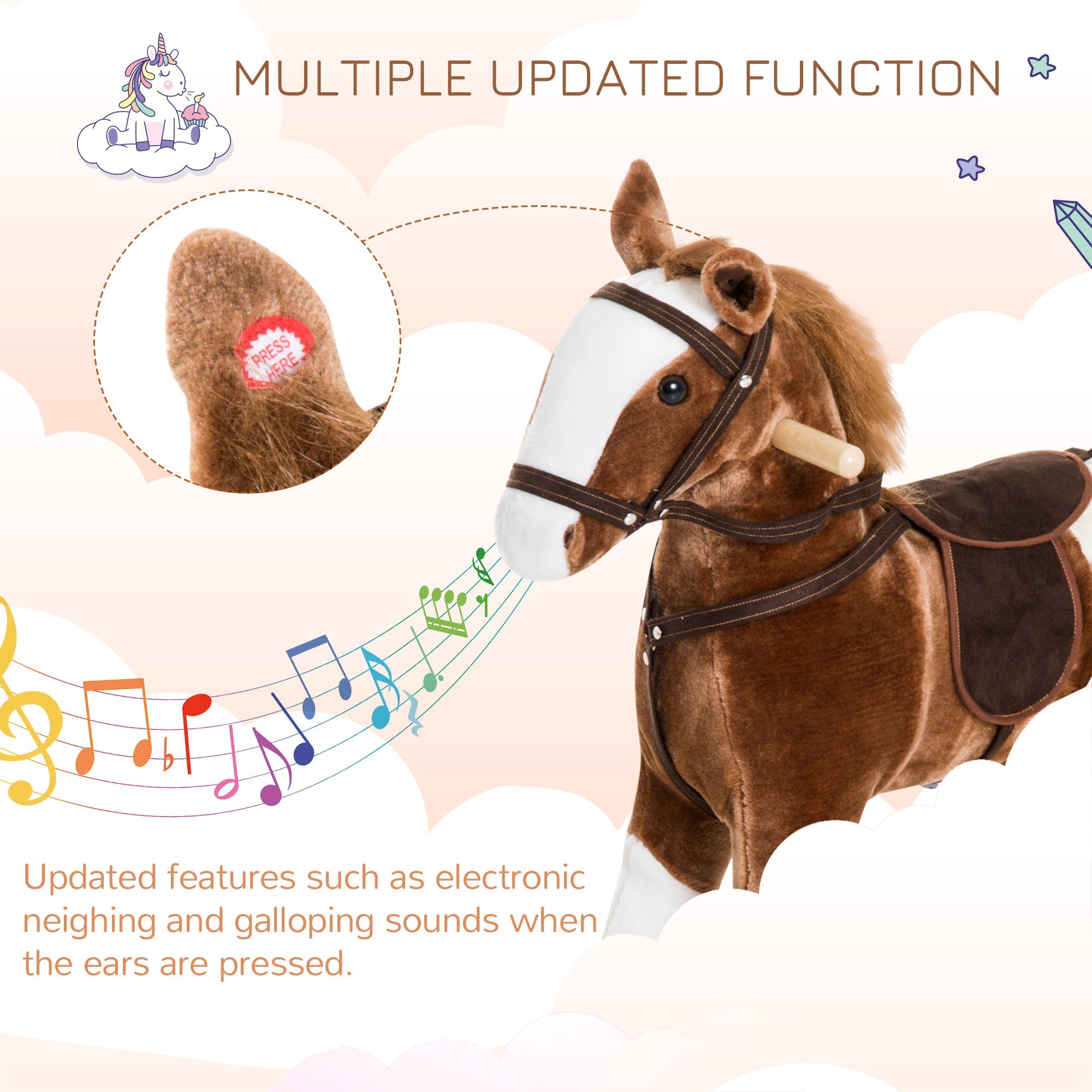 MULTIPLE UPDATED FUNCTION

PRESS HERE

Updated features such as electronic neighing and galloping sounds when the ears are pressed.